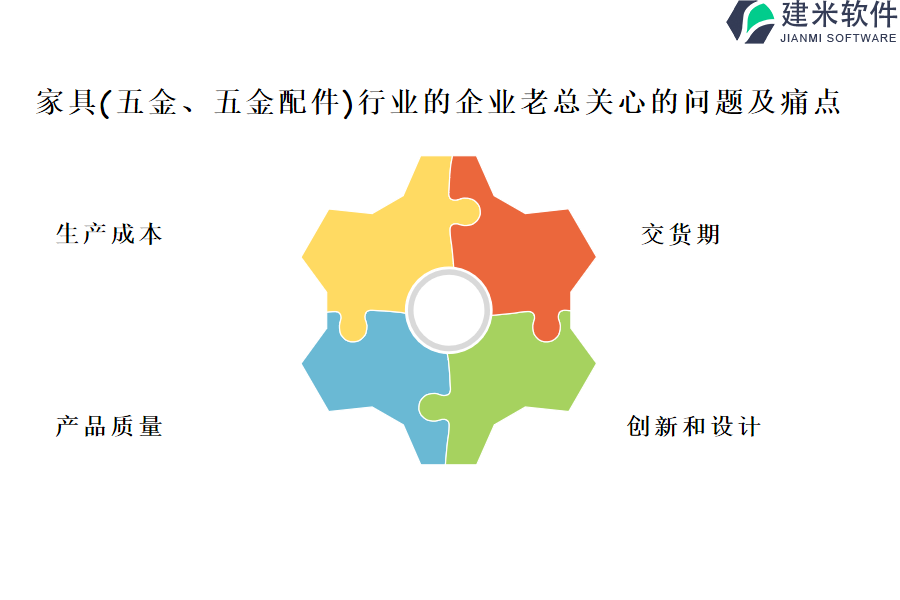 建米软件
JIANMI SOFTWARE

家具(五金、五金配件)行业的企业老总关心的问题及痛点

生产成本

交货期

产品质量

创新和设计